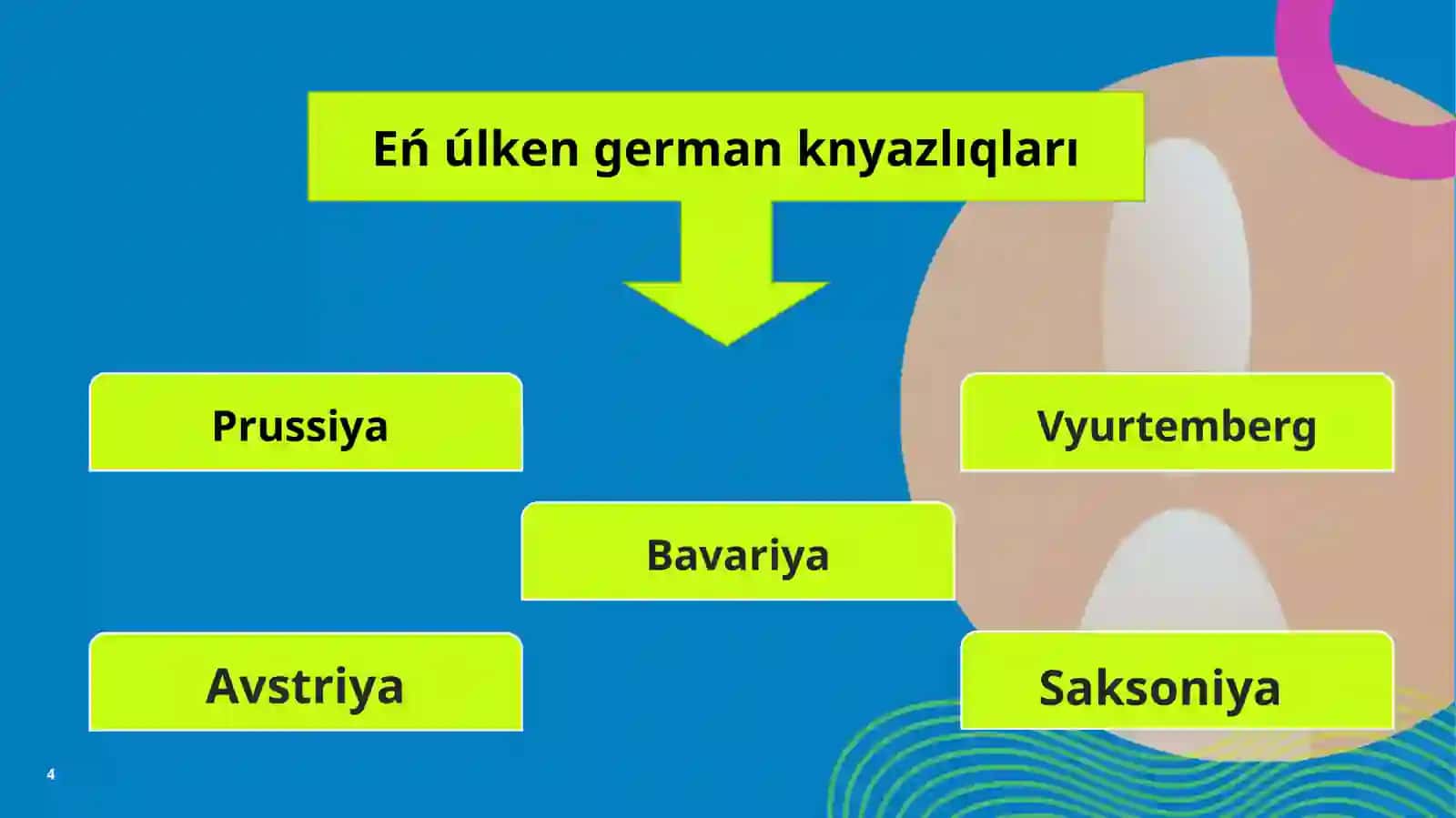 Eń úlken german knyazlıqları

Prussiya

Vyurtemberg

Bavariya

Avstriya

Saksoniya

4